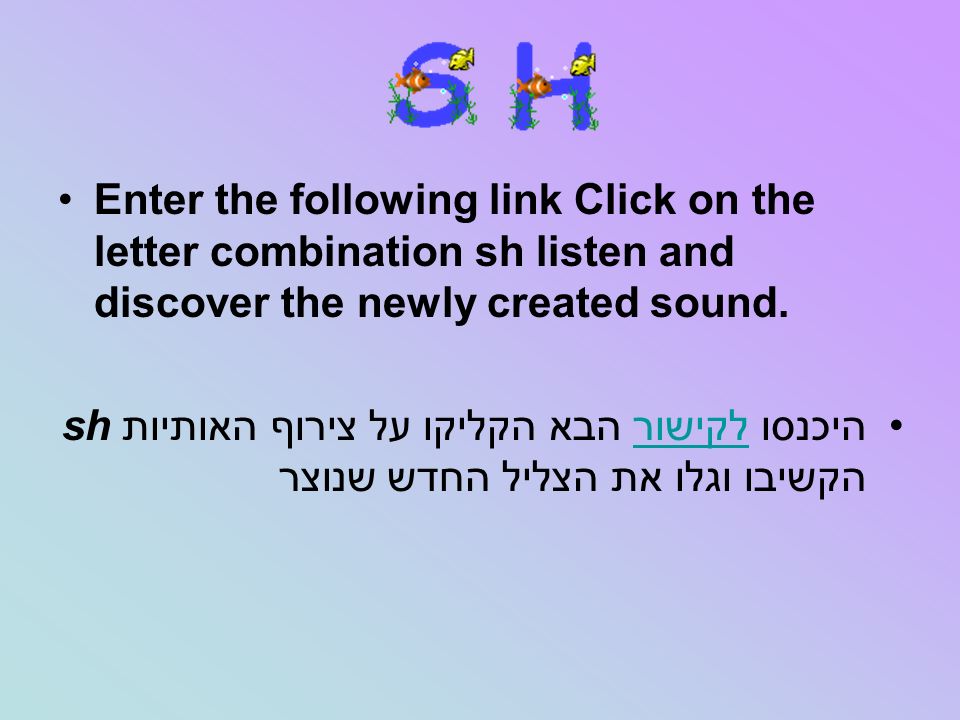 SH

• Enter the following link Click on the letter combination sh listen and discover the newly created sound.

• היכנסו לקישור הבא הקליקו על צירוף האותיות sh הקשיבו וגלו את הצליל החדש שנוצר